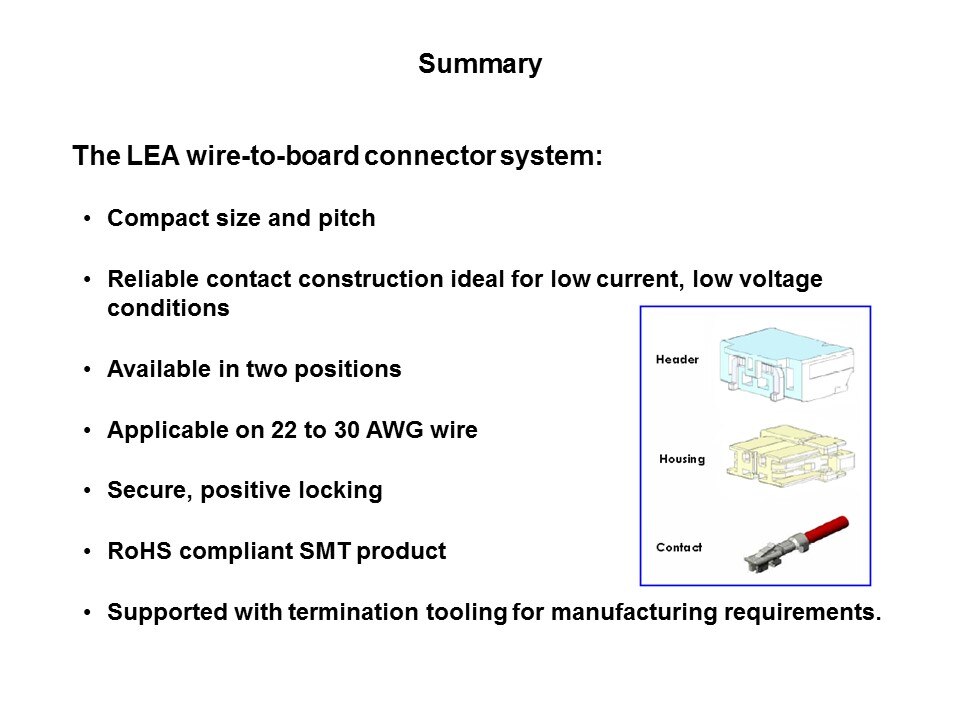 Summary

The LEA wire-to-board connector system:

• Compact size and pitch

• Reliable contact construction ideal for low current, low voltage conditions

• Available in two positions

• Applicable on 22 to 30 AWG wire

• Secure, positive locking

• RoHS compliant SMT product

• Supported with termination tooling for manufacturing requirements.

Header

Housing

Contact